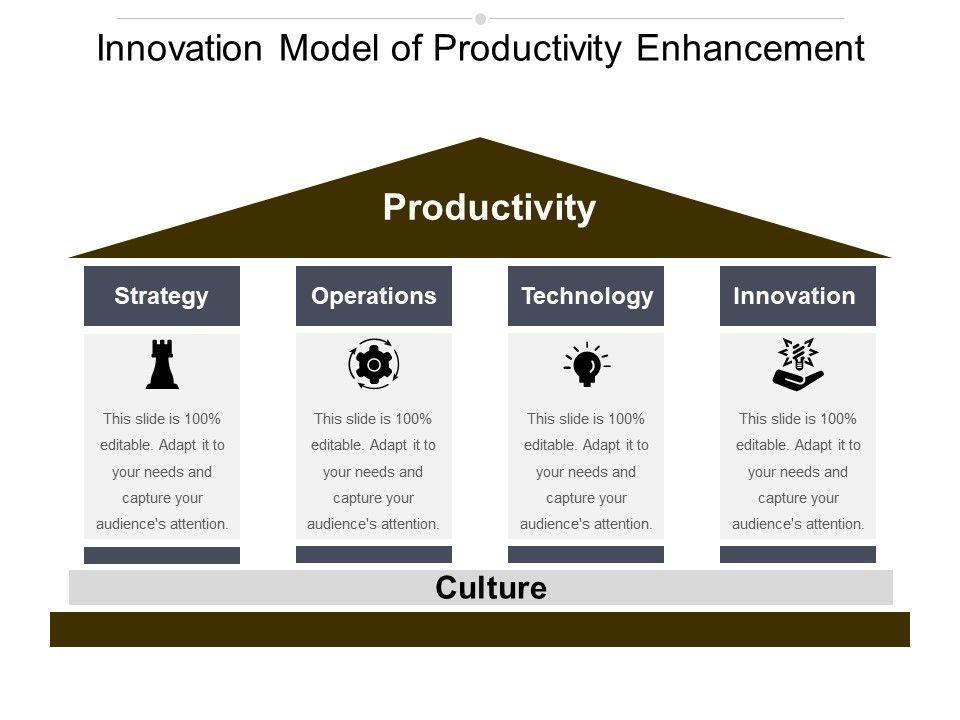 Innovation Model of Productivity Enhancement

Productivity

Strategy

This slide is 100% editable. Adapt it to your needs and capture your audience's attention.

Operations

This slide is 100% editable. Adapt it to your needs and capture your audience's attention.

Technology

This slide is 100% editable. Adapt it to your needs and capture your audience's attention.

Innovation

This slide is 100% editable. Adapt it to your needs and capture your audience's attention.

Culture